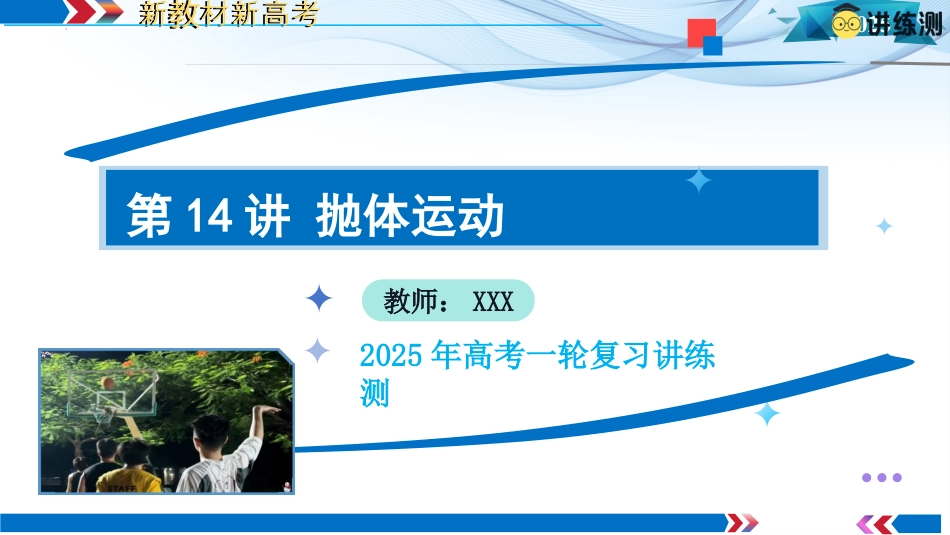 新教材新高考

讲练测

第 14 讲 抛体运动

教师： XXX

2025 年高考一轮复习讲练测